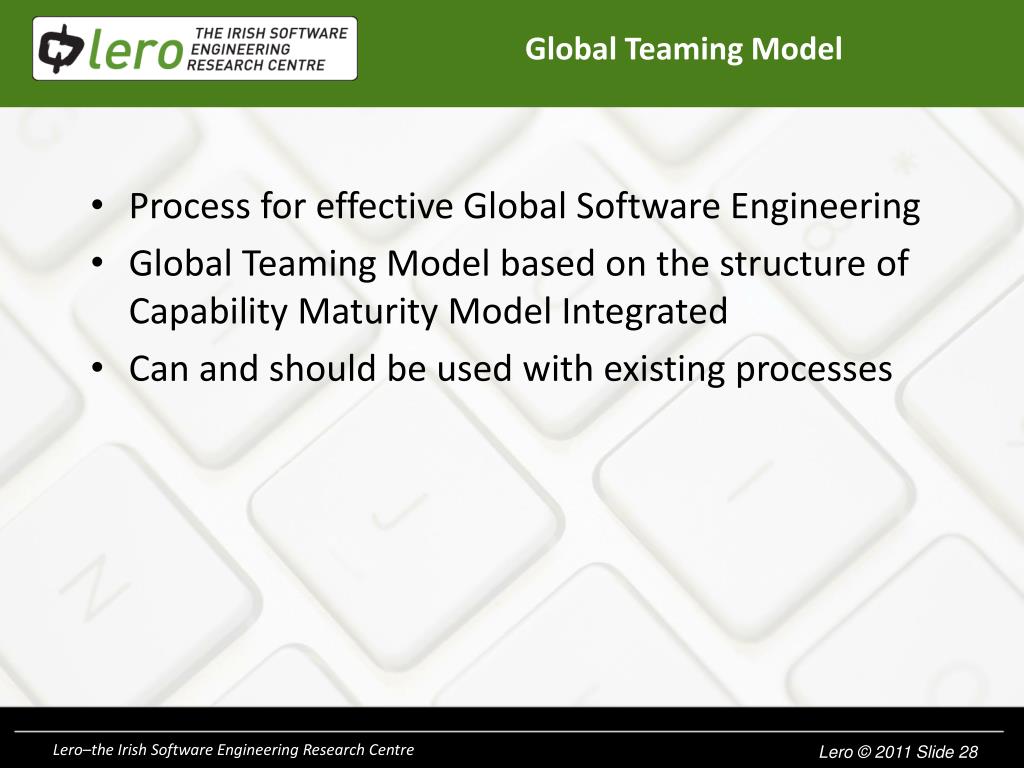 lero THE IRISH SOFTWARE ENGINEERING RESEARCH CENTRE

Global Teaming Model

• Process for effective Global Software Engineering
• Global Teaming Model based on the structure of Capability Maturity Model Integrated
• Can and should be used with existing processes

Lero–the Irish Software Engineering Research Centre

Lero © 2011 Slide 28